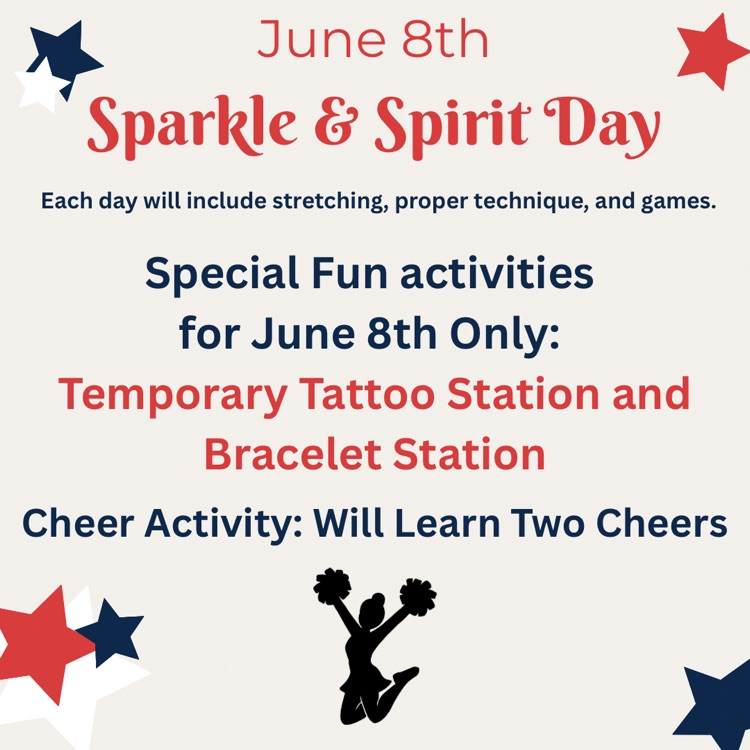 June 8th

Sparkle & Spirit Day

Each day will include stretching, proper technique, and games.

Special Fun activities for June 8th Only:

Temporary Tattoo Station and Bracelet Station

Cheer Activity: Will Learn Two Cheers